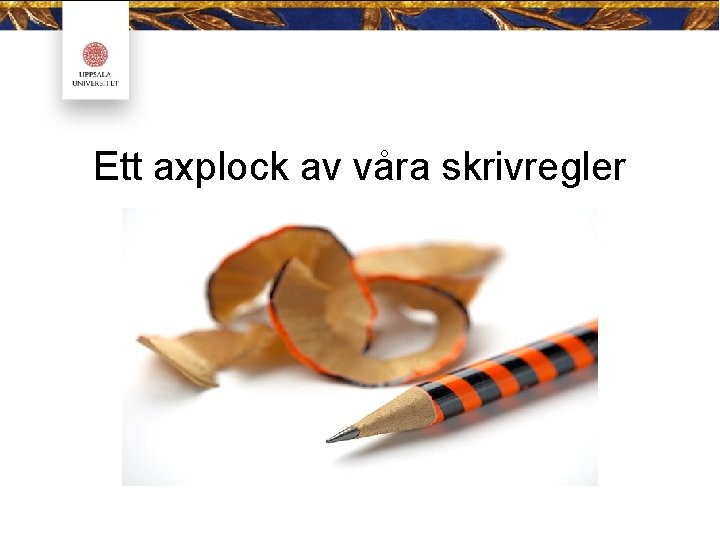 UPPSALA UNIVERSITET

Ett axplock av våra skrivregler